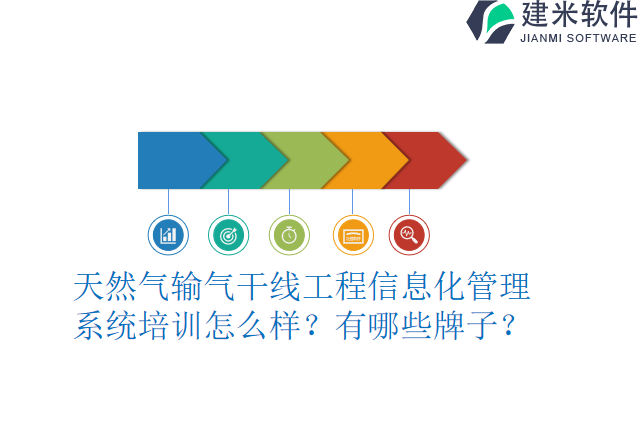 建米软件
JIANMI SOFTWARE

天然气输气干线工程信息化管理系统培训怎么样？有哪些牌子？